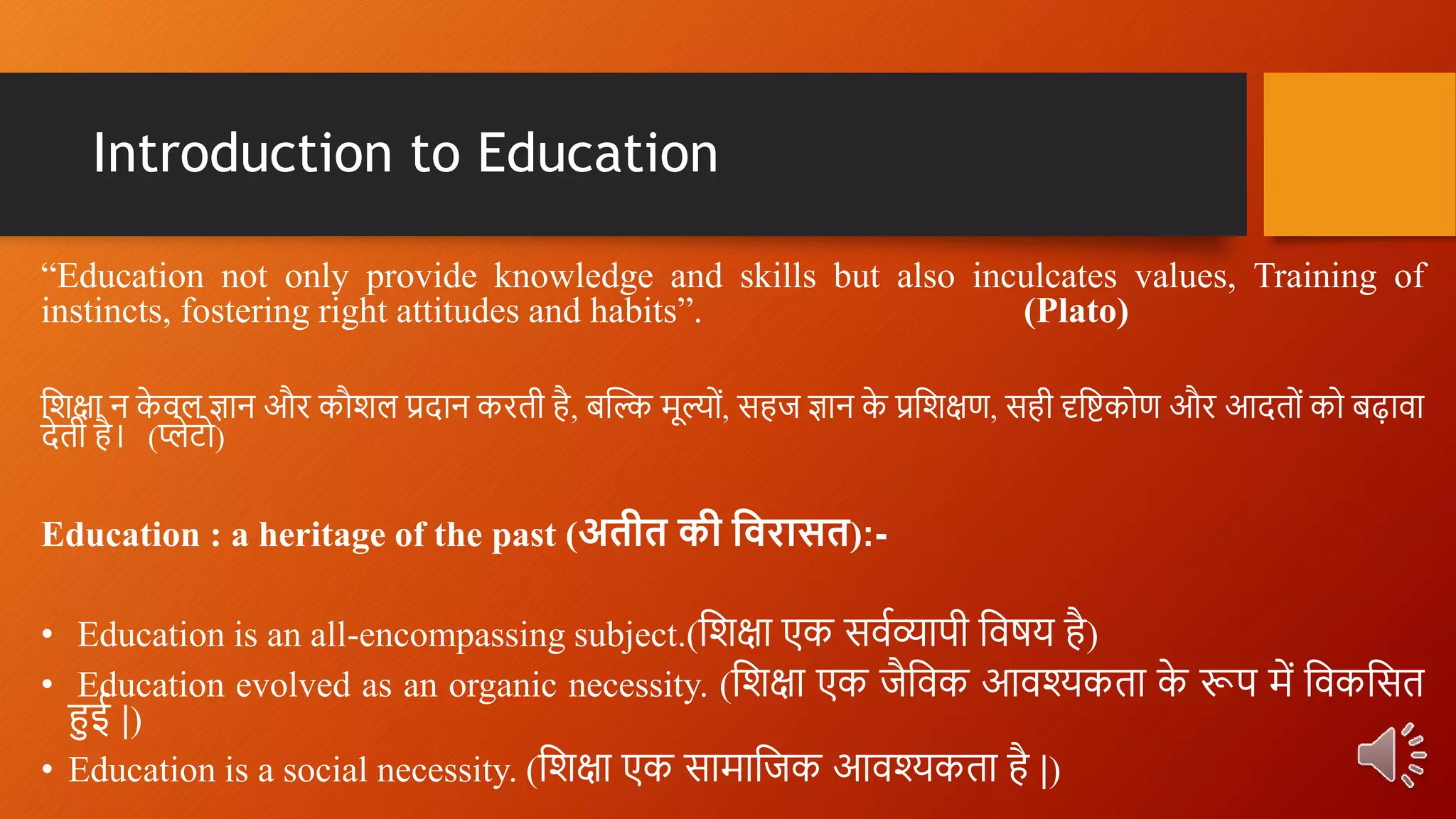 Introduction to Education

“Education not only provide knowledge and skills but also inculcates values, Training of instincts, fostering right attitudes and habits”. (Plato)

शिक्षा न केवल ज्ञान और कौशल प्रदान करती है, बल्कि मूल्यों, सहज ज्ञान के प्रशिक्षण, सही दृष्टिकोण और आदतों को बढ़ावा देती है। (प्लेटो)

Education : a heritage of the past (अतीत की विरासत):-

• Education is an all-encompassing subject.(शिक्षा एक सर्वव्यापी विषय है)
• Education evolved as an organic necessity. (शिक्षा एक जैविक आवश्यकता के रूप में विकसित हुई |)
• Education is a social necessity. (शिक्षा एक सामाजिक आवश्यकता है |)